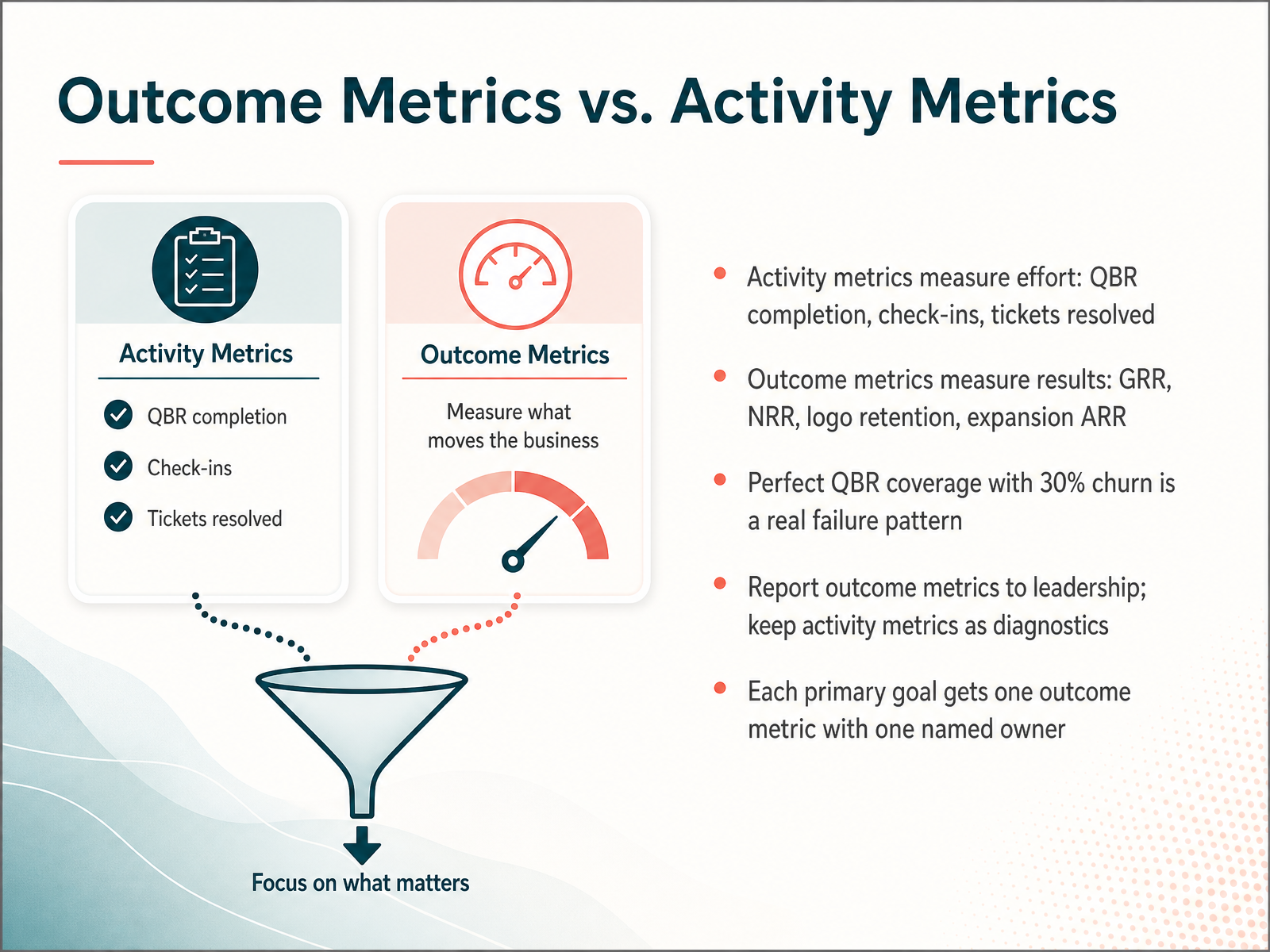 Outcome Metrics vs. Activity Metrics

Activity Metrics

☑ QBR completion
☑ Check-ins
☑ Tickets resolved

Outcome Metrics

Measure what moves the business

Focus on what matters

• Activity metrics measure effort: QBR completion, check-ins, tickets resolved

• Outcome metrics measure results: GRR, NRR, logo retention, expansion ARR

• Perfect QBR coverage with 30% churn is a real failure pattern

• Report outcome metrics to leadership; keep activity metrics as diagnostics

• Each primary goal gets one outcome metric with one named owner